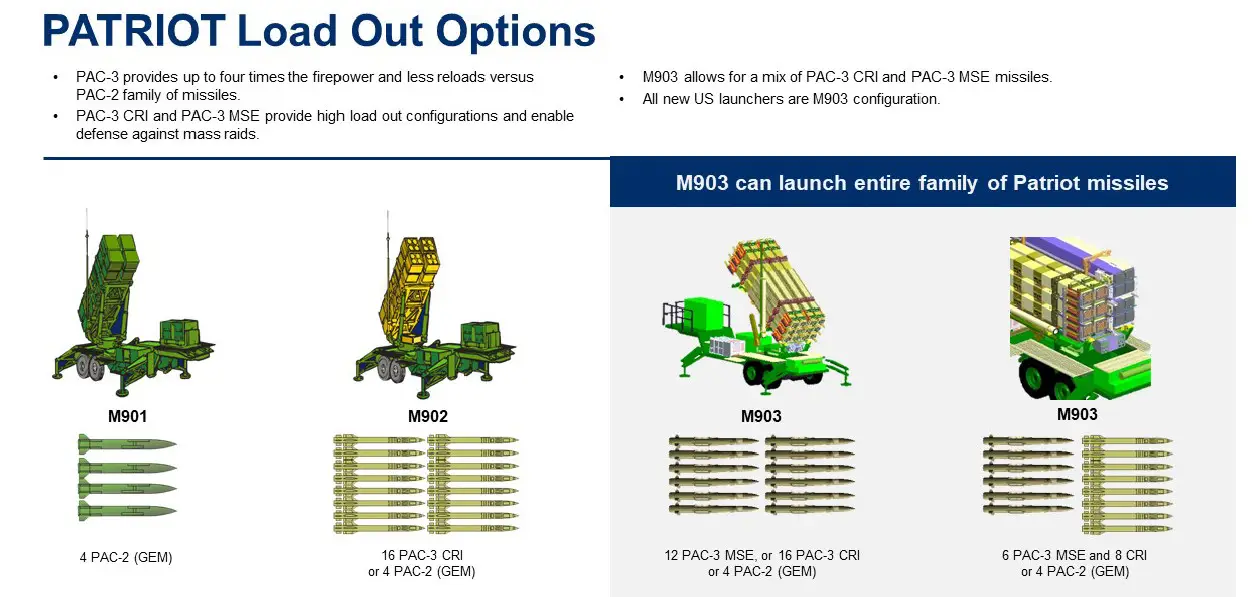 PATRIOT Load Out Options

• PAC-3 provides up to four times the firepower and less reloads versus PAC-2 family of missiles.
• PAC-3 CRI and PAC-3 MSE provide high load out configurations and enable defense against mass raids.

• M903 allows for a mix of PAC-3 CRI and PAC-3 MSE missiles.
• All new US launchers are M903 configuration.

M903 can launch entire family of Patriot missiles

M901

4 PAC-2 (GEM)

M902

16 PAC-3 CRI or 4 PAC-2 (GEM)

M903

12 PAC-3 MSE, or 16 PAC-3 CRI or 4 PAC-2 (GEM)

M903

6 PAC-3 MSE and 8 CRI or 4 PAC-2 (GEM)